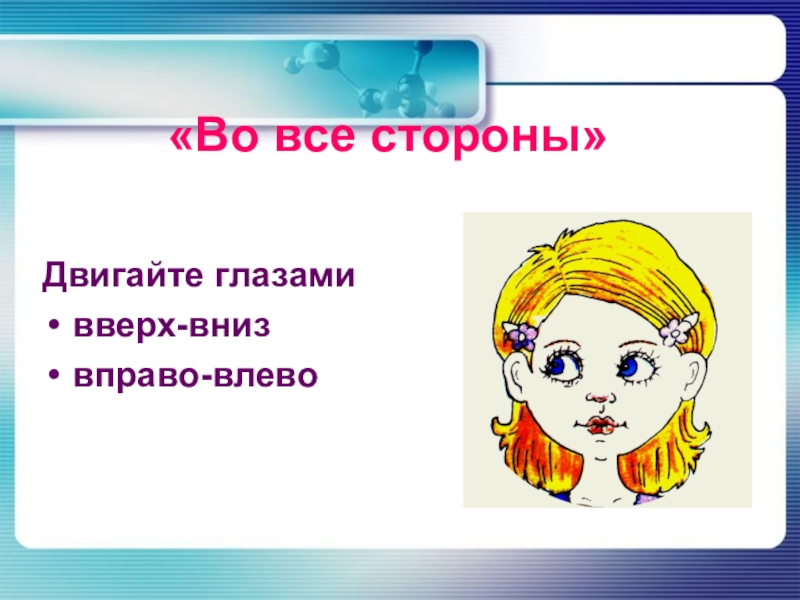 «Во все стороны»

Двигайте глазами

• вверх-вниз
• вправо-влево